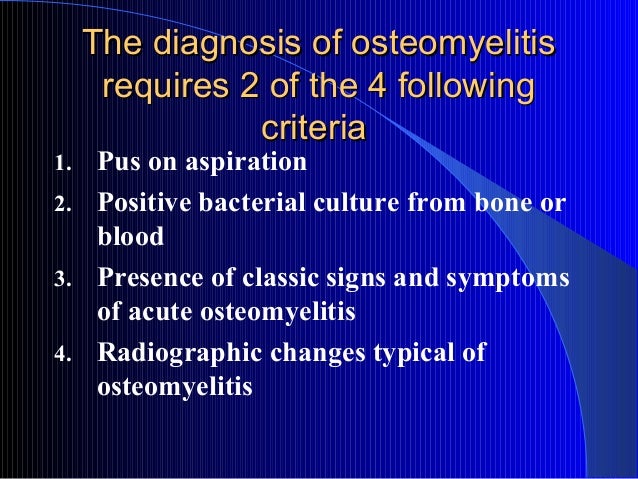 The diagnosis of osteomyelitis requires 2 of the 4 following criteria

1. Pus on aspiration
2. Positive bacterial culture from bone or blood
3. Presence of classic signs and symptoms of acute osteomyelitis
4. Radiographic changes typical of osteomyelitis